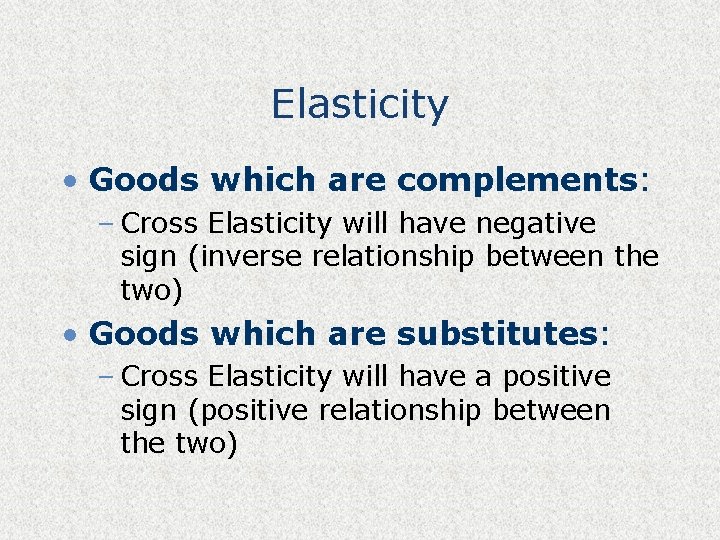 Elasticity

• Goods which are complements:
– Cross Elasticity will have negative sign (inverse relationship between the two)

• Goods which are substitutes:
– Cross Elasticity will have a positive sign (positive relationship between the two)